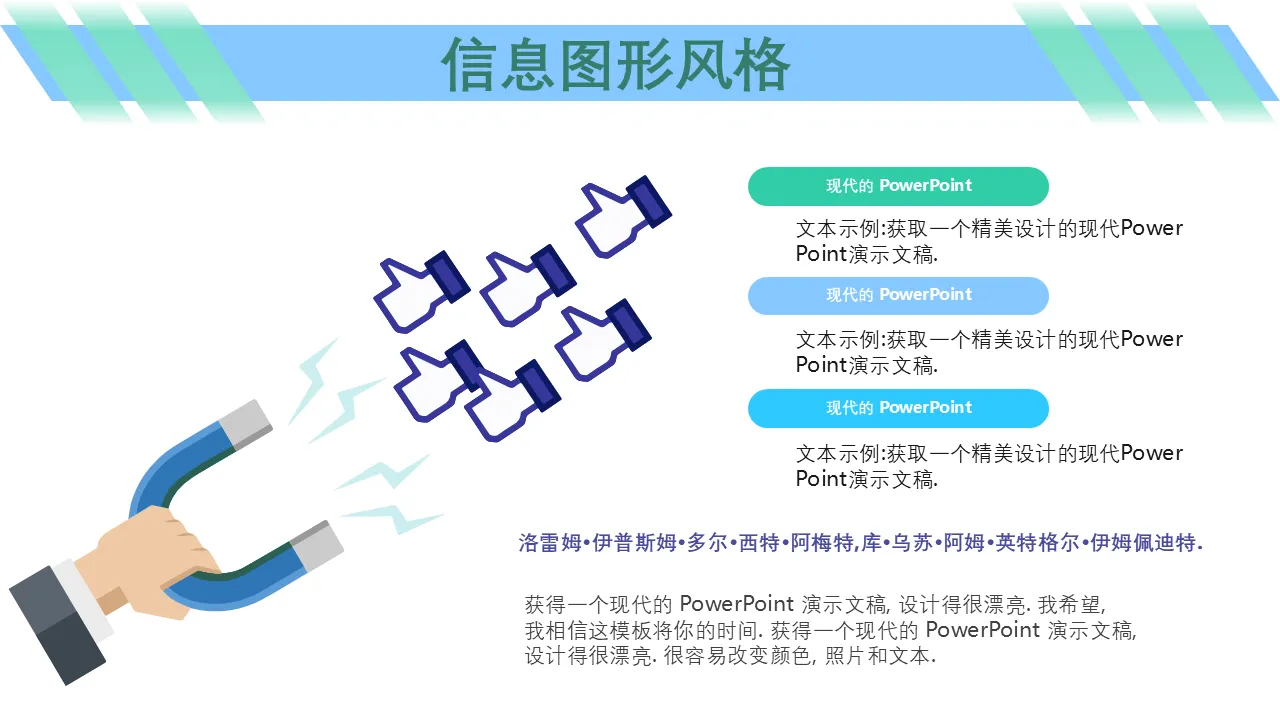 信息图形风格

现代的 PowerPoint

文本示例:获取一个精美设计的现代PowerPoint演示文稿.

现代的 PowerPoint

文本示例:获取一个精美设计的现代PowerPoint演示文稿.

现代的 PowerPoint

文本示例:获取一个精美设计的现代PowerPoint演示文稿.

洛雷姆•伊普斯姆•多尔•西特•阿梅特,库•乌苏•阿姆•英特格尔•伊姆佩迪特.

获得一个现代的 PowerPoint 演示文稿, 设计得很漂亮. 我希望, 我相信这模板将你的时间. 获得一个现代的 PowerPoint 演示文稿, 设计得很漂亮. 很容易改变颜色, 照片和文本.